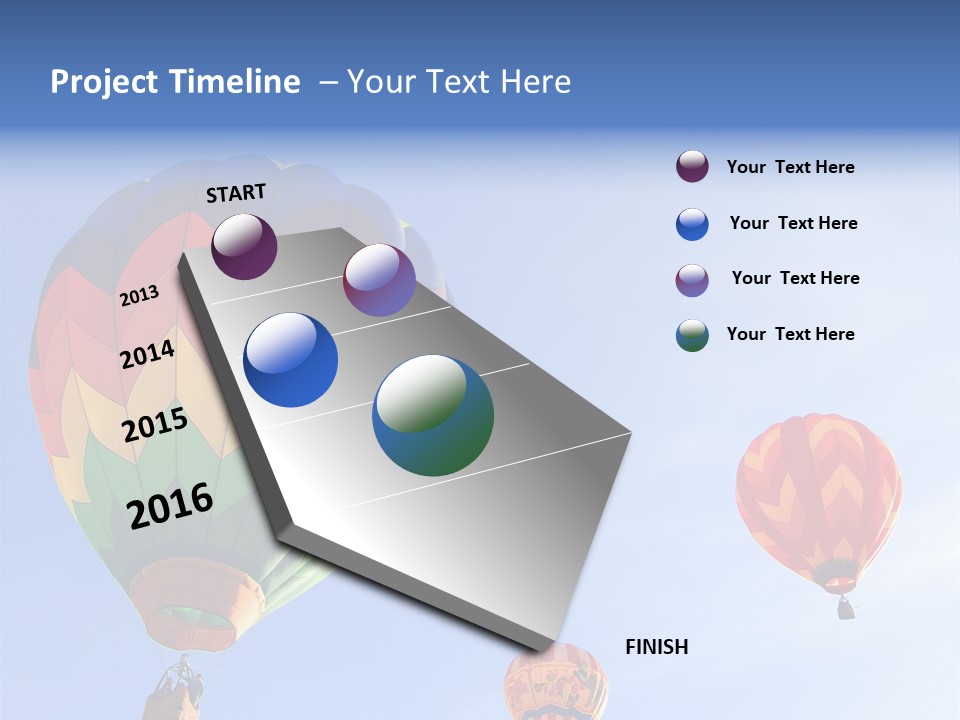 Project Timeline – Your Text Here

START

2013

2014

2015

2016

FINISH

Your Text Here

Your Text Here

Your Text Here

Your Text Here